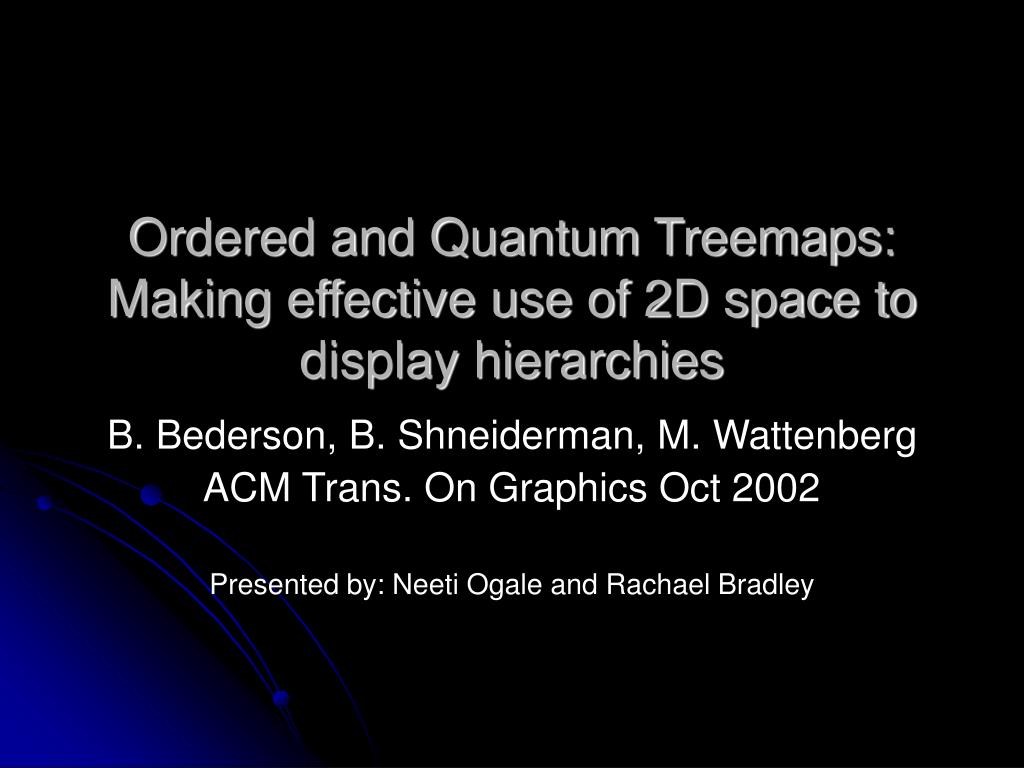 Ordered and Quantum Treemaps: Making effective use of 2D space to display hierarchies

B. Bederson, B. Shneiderman, M. Wattenberg
ACM Trans. On Graphics Oct 2002

Presented by: Neeti Ogale and Rachael Bradley